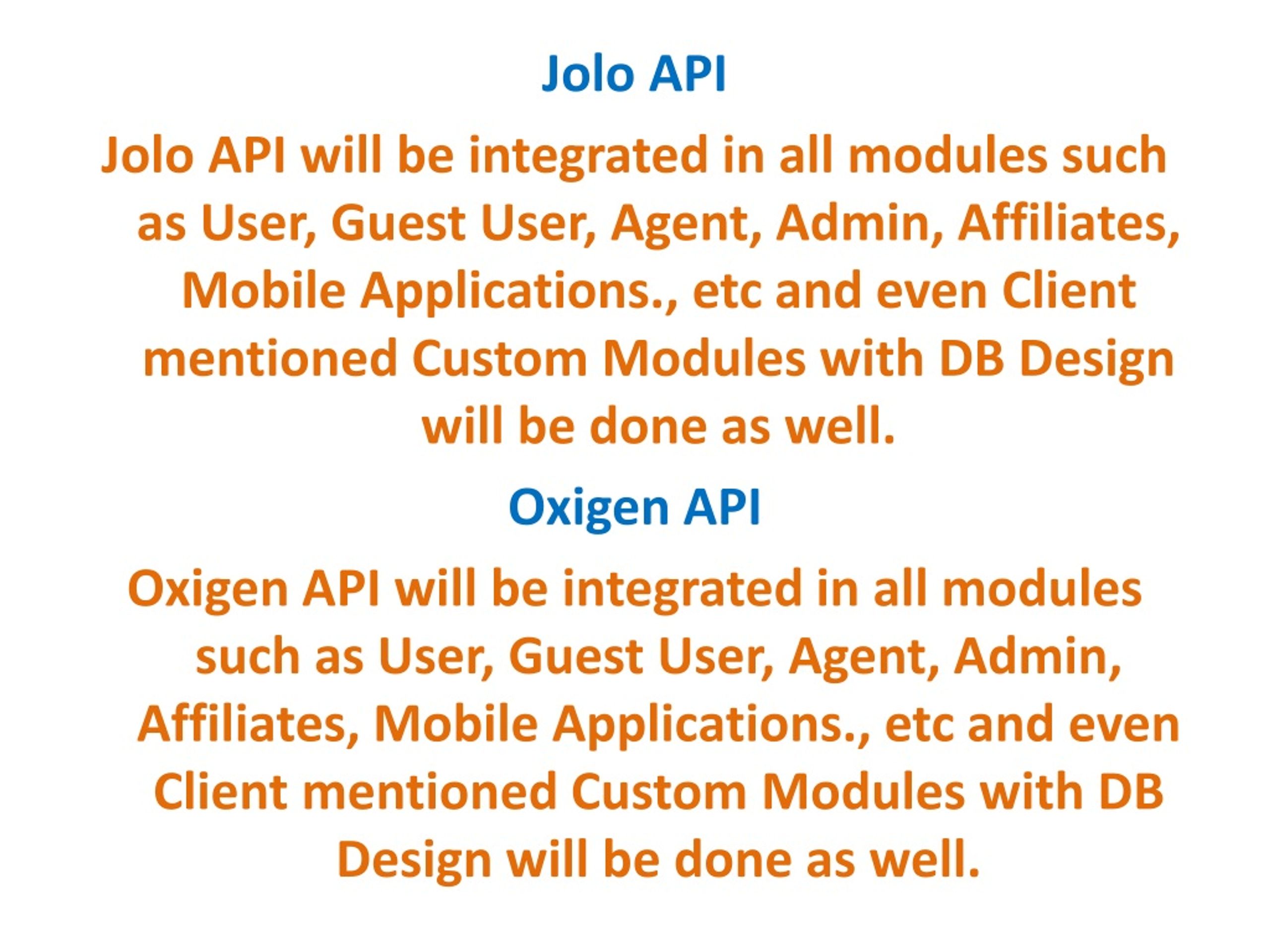 Jolo API

Jolo API will be integrated in all modules such as User, Guest User, Agent, Admin, Affiliates, Mobile Applications., etc and even Client mentioned Custom Modules with DB Design will be done as well.

Oxigen API

Oxigen API will be integrated in all modules such as User, Guest User, Agent, Admin, Affiliates, Mobile Applications., etc and even Client mentioned Custom Modules with DB Design will be done as well.